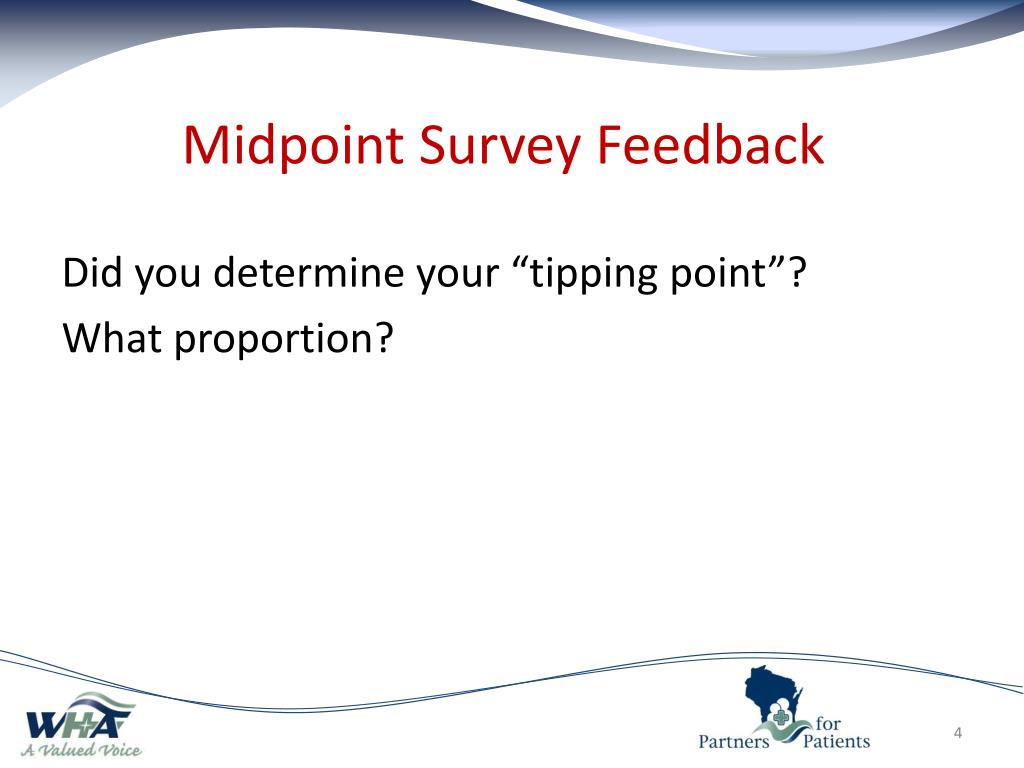 Midpoint Survey Feedback

Did you determine your “tipping point”?

What proportion?

WHA
A Valued Voice

Partners for Patients

4